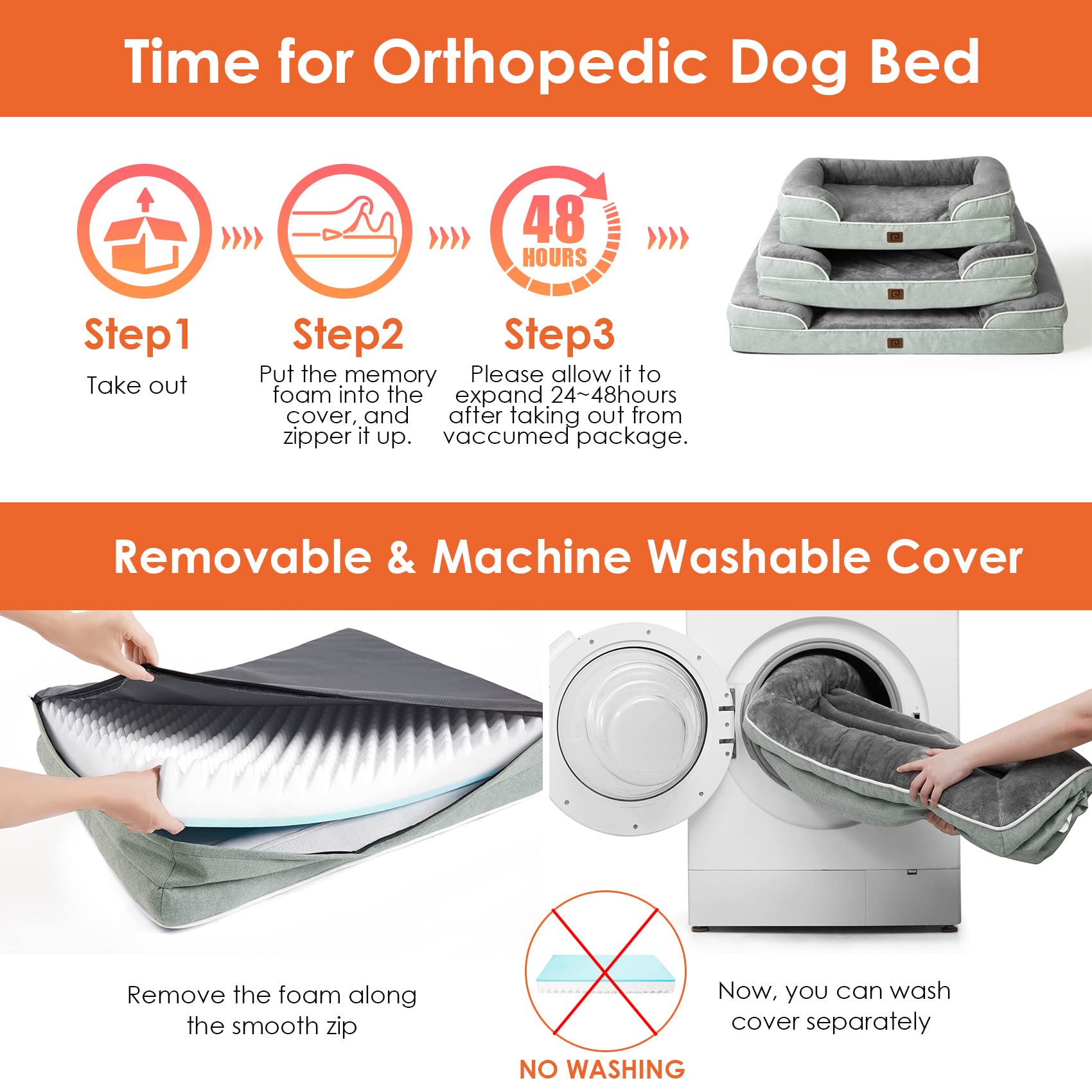 Time for Orthopedic Dog Bed

48 HOURS

Step1
Take out

Step2
Put the memory foam into the cover, and zipper it up.

Step3
Please allow it to expand 24~48hours after taking out from vaccumed package.

Removable & Machine Washable Cover

Remove the foam along the smooth zip

NO WASHING

Now, you can wash cover separately